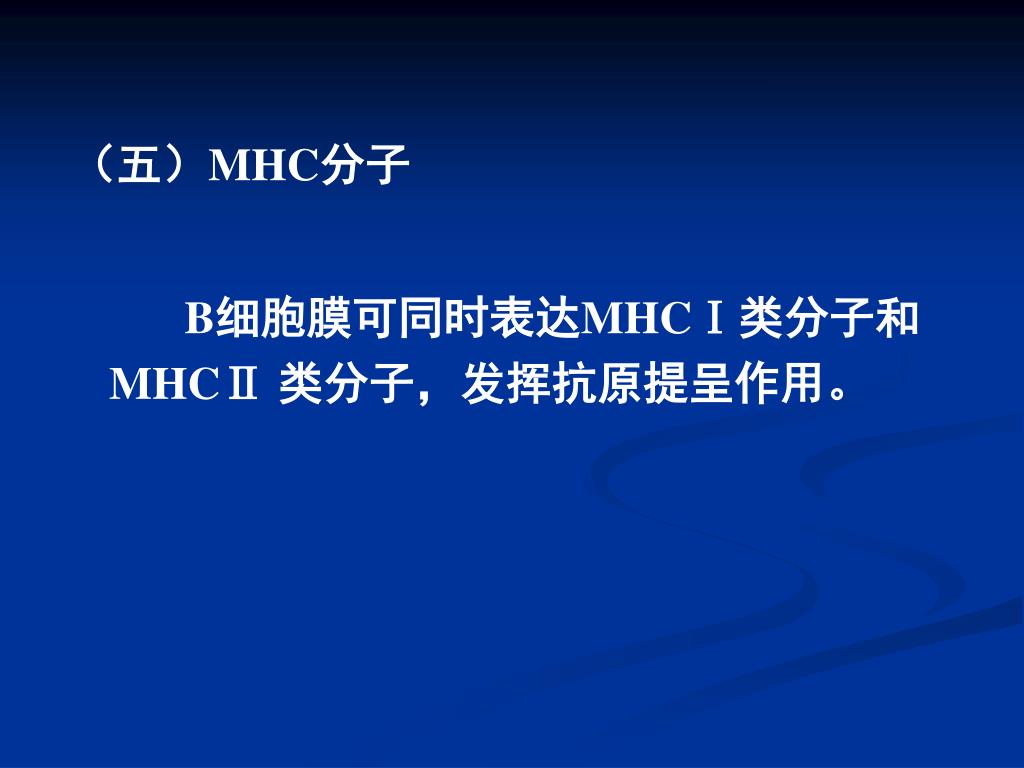 （五）MHC分子

B细胞膜可同时表达MHCⅠ类分子和MHCⅡ 类分子，发挥抗原提呈作用。